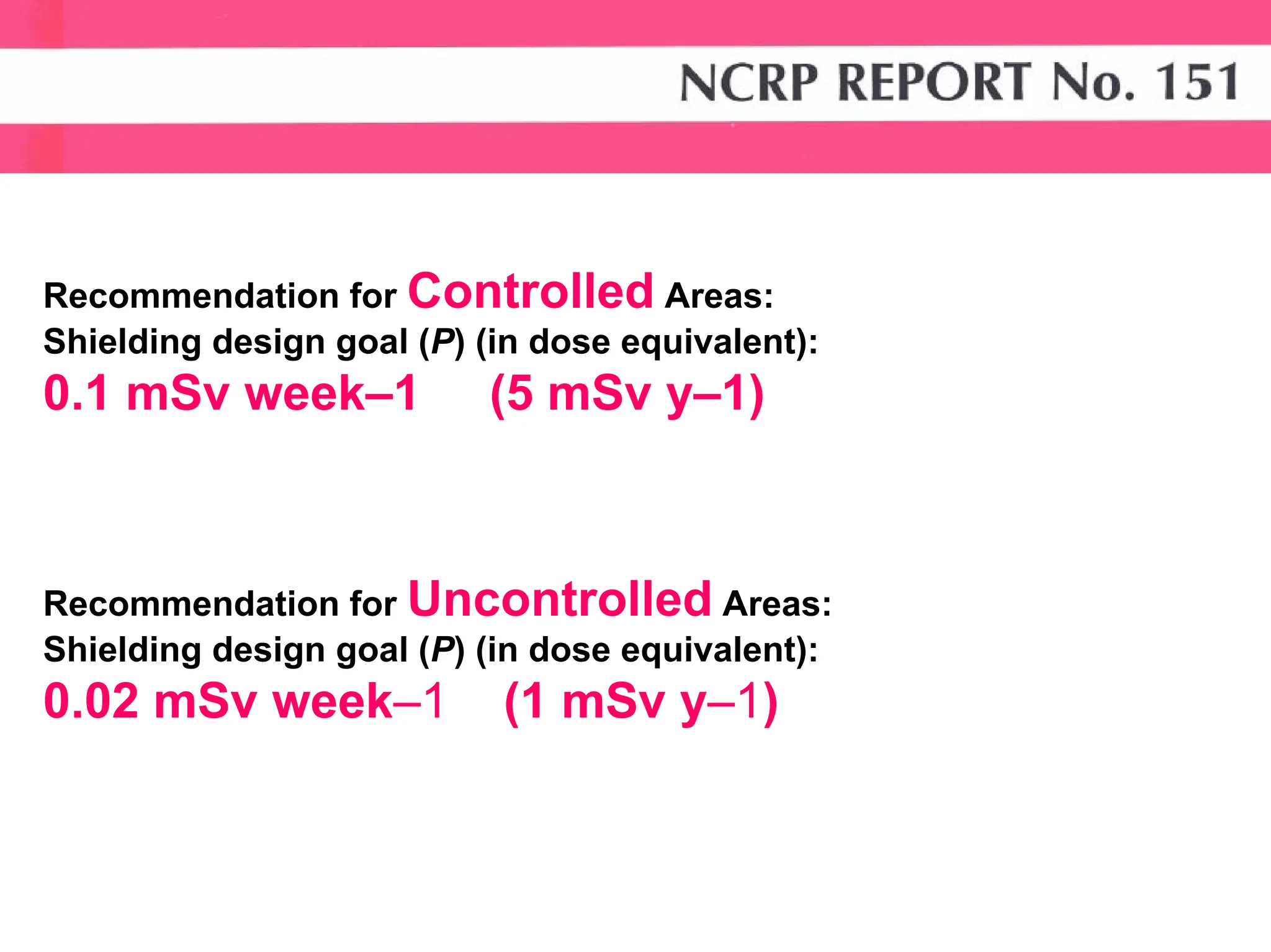 NCRP REPORT No. 151

Recommendation for Controlled Areas:
Shielding design goal (P) (in dose equivalent):
0.1 mSv week–1 (5 mSv y–1)

Recommendation for Uncontrolled Areas:
Shielding design goal (P) (in dose equivalent):
0.02 mSv week–1 (1 mSv y–1)